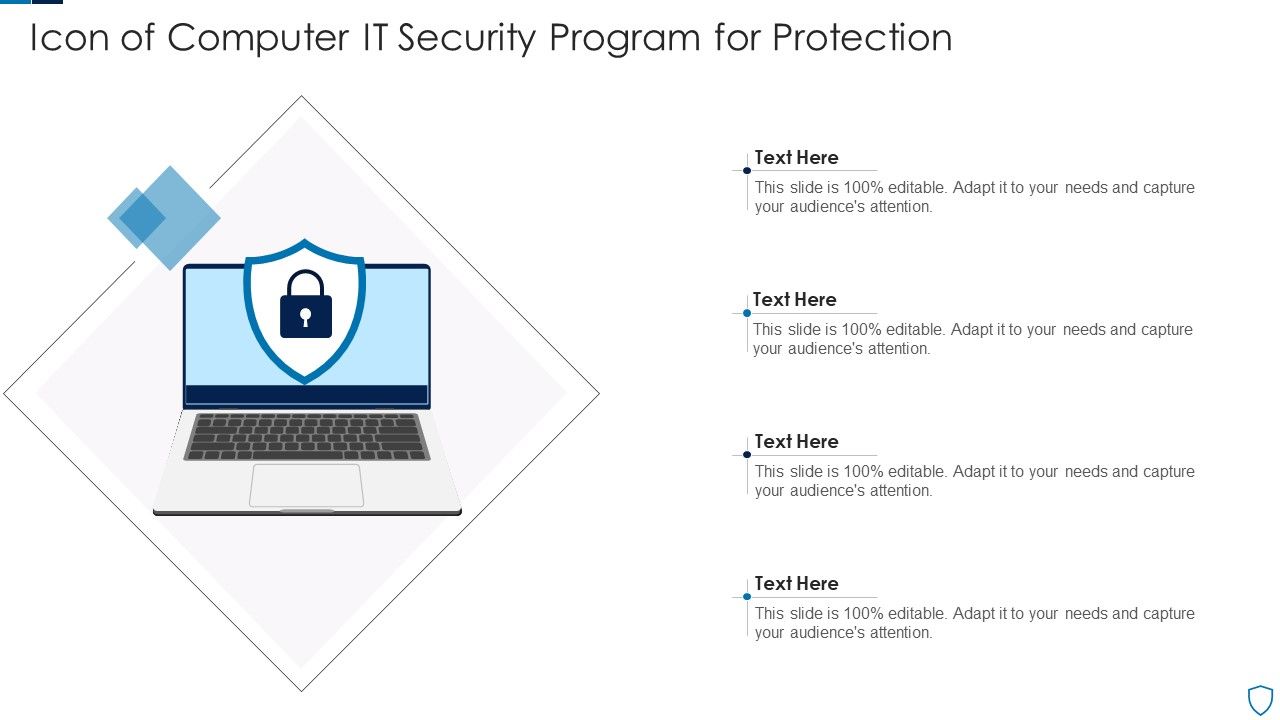 Icon of Computer IT Security Program for Protection

Text Here
This slide is 100% editable. Adapt it to your needs and capture your audience's attention.

Text Here
This slide is 100% editable. Adapt it to your needs and capture your audience's attention.

Text Here
This slide is 100% editable. Adapt it to your needs and capture your audience's attention.

Text Here
This slide is 100% editable. Adapt it to your needs and capture your audience's attention.